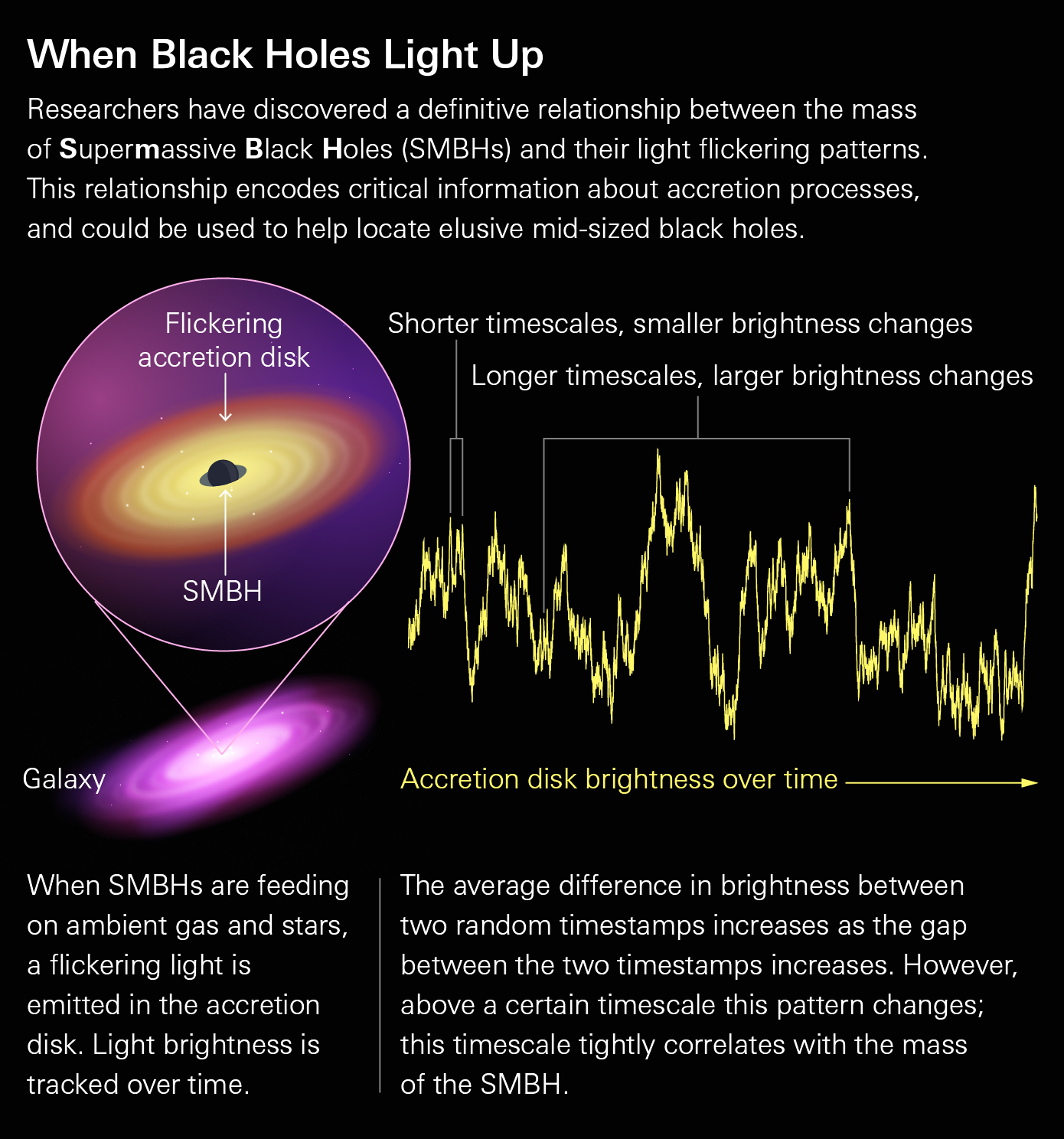 When Black Holes Light Up

Researchers have discovered a definitive relationship between the mass of Supermassive Black Holes (SMBHs) and their light flickering patterns. This relationship encodes critical information about accretion processes, and could be used to help locate elusive mid-sized black holes.

Flickering accretion disk

SMBH

Galaxy

Shorter timescales, smaller brightness changes

Longer timescales, larger brightness changes

Accretion disk brightness over time

When SMBHs are feeding on ambient gas and stars, a flickering light is emitted in the accretion disk. Light brightness is tracked over time.

The average difference in brightness between two random timestamps increases as the gap between the two timestamps increases. However, above a certain timescale this pattern changes; this timescale tightly correlates with the mass of the SMBH.